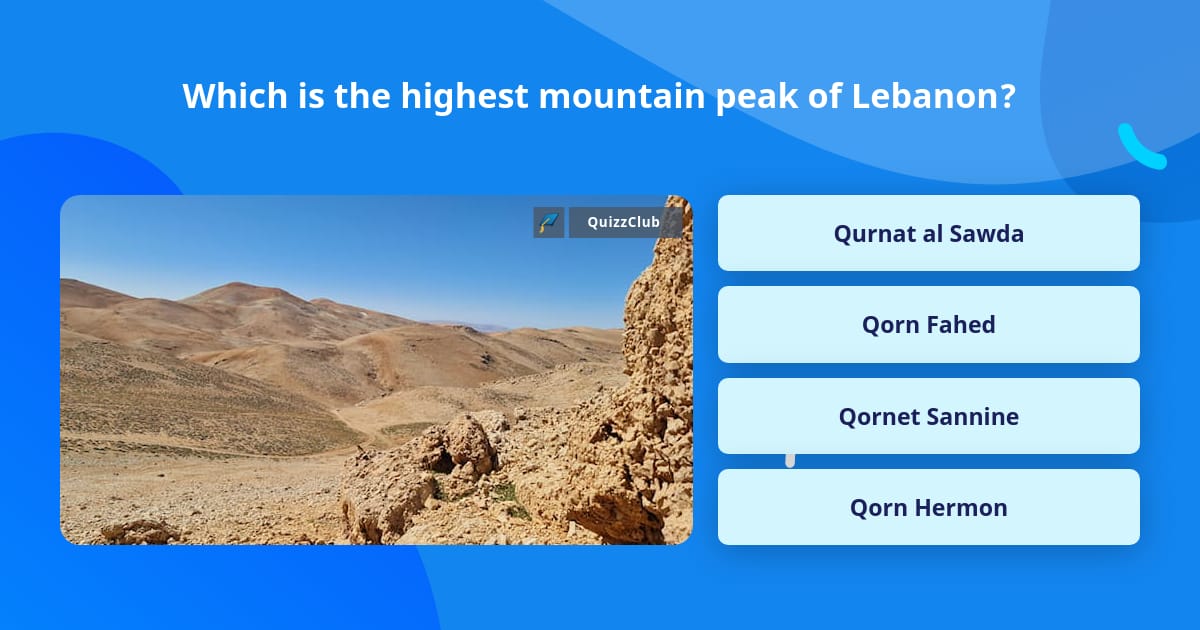 Which is the highest mountain peak of Lebanon?

QuizzClub

Qurnat al Sawda

Qorn Fahed

Qornet Sannine

Qorn Hermon